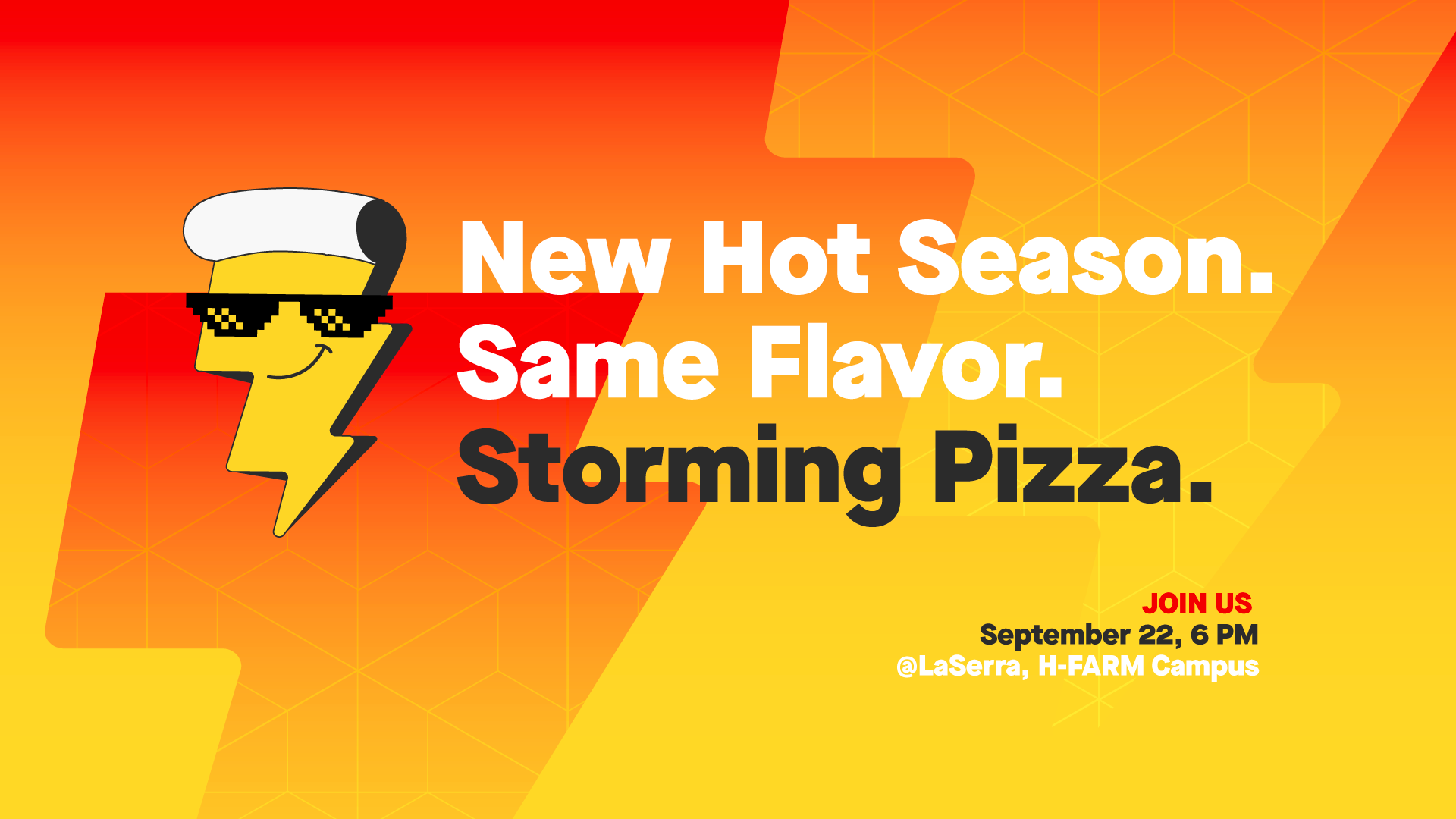 New Hot Season.
Same Flavor.
Storming Pizza.

JOIN US
September 22, 6 PM
@LaSerra, H-FARM Campus